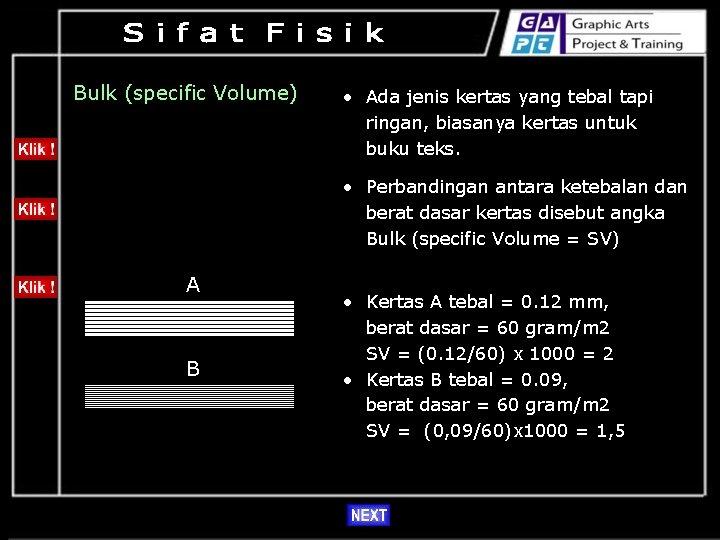 Sifat Fisik

GA PT Graphic Arts Project & Training

Bulk (specific Volume)

Klik !

Klik !

Klik !

A

B

• Ada jenis kertas yang tebal tapi ringan, biasanya kertas untuk buku teks.

• Perbandingan antara ketebalan dan berat dasar kertas disebut angka Bulk (specific Volume = SV)

• Kertas A tebal = 0.12 mm, berat dasar = 60 gram/m2 SV = (0.12/60) x 1000 = 2

• Kertas B tebal = 0.09, berat dasar = 60 gram/m2 SV = (0,09/60)x1000 = 1,5

NEXT